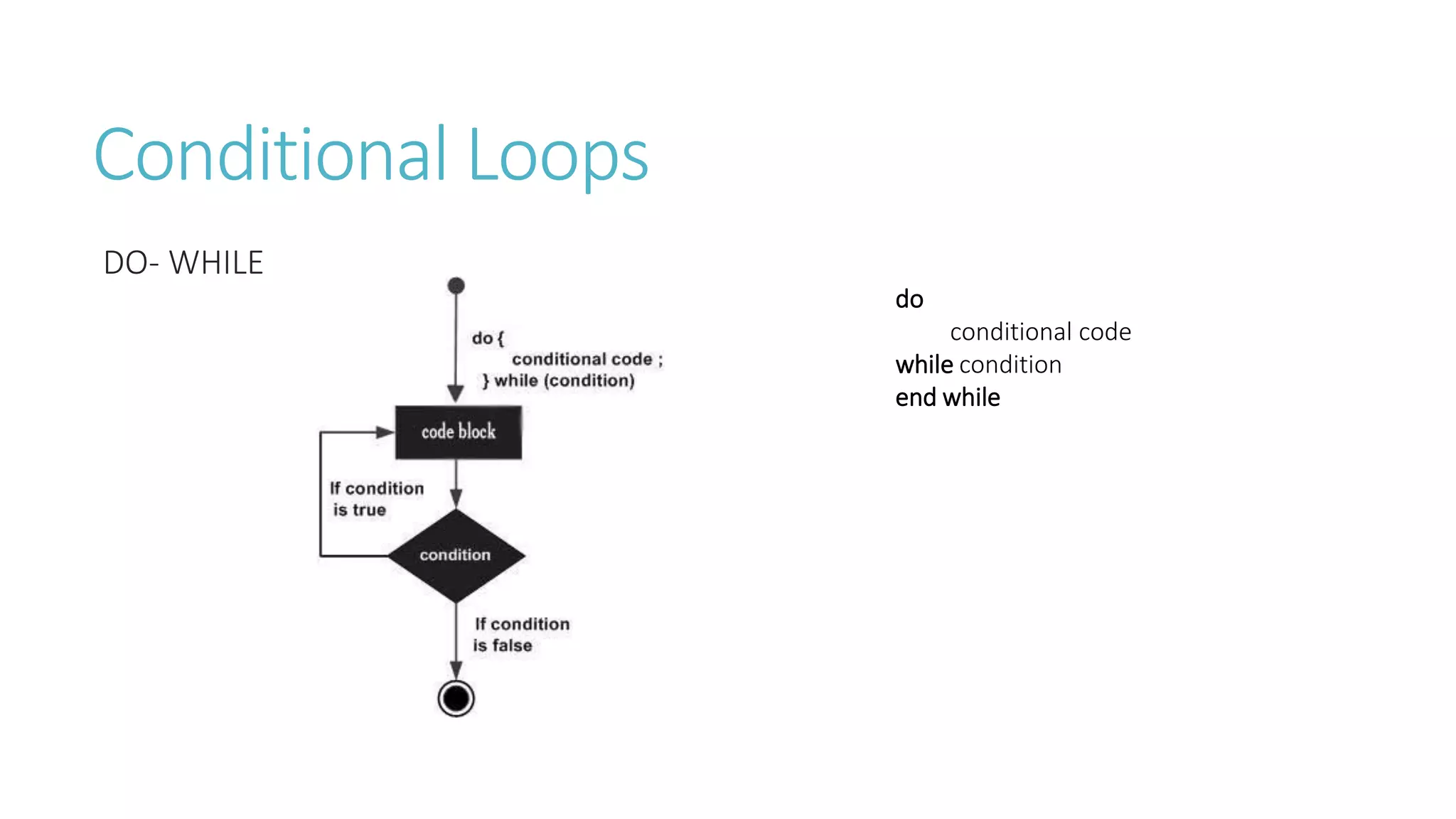 Conditional Loops

DO- WHILE

do {
conditional code ;
} while (condition)

code block

If condition is true

condition

If condition is false

do
conditional code
while condition
end while